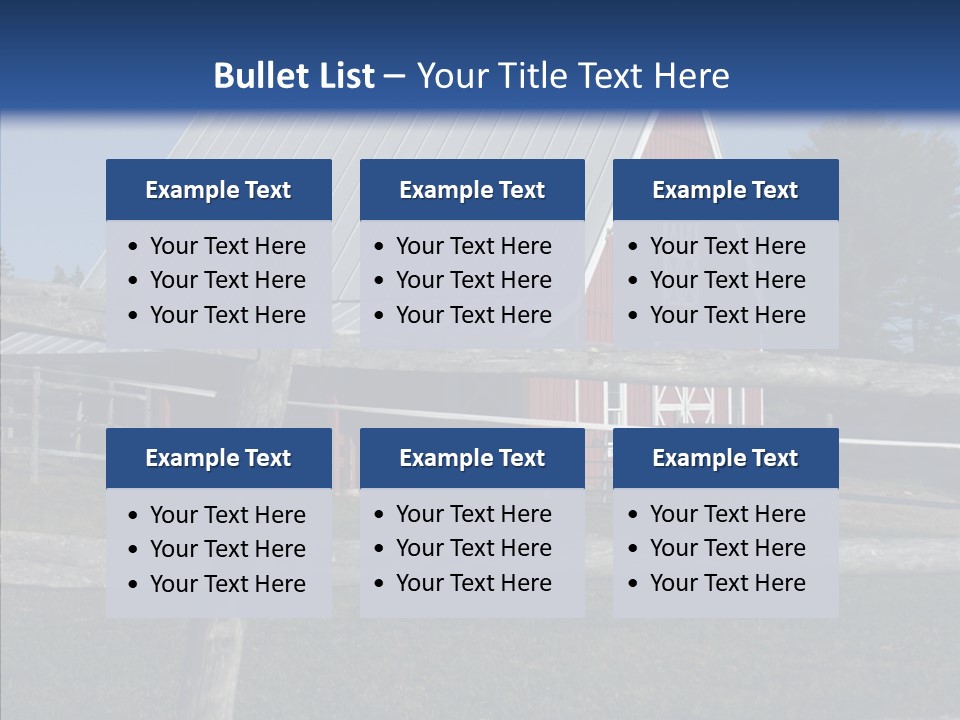 Bullet List – Your Title Text Here

Example Text
• Your Text Here
• Your Text Here
• Your Text Here

Example Text
• Your Text Here
• Your Text Here
• Your Text Here

Example Text
• Your Text Here
• Your Text Here
• Your Text Here

Example Text
• Your Text Here
• Your Text Here
• Your Text Here

Example Text
• Your Text Here
• Your Text Here
• Your Text Here

Example Text
• Your Text Here
• Your Text Here
• Your Text Here